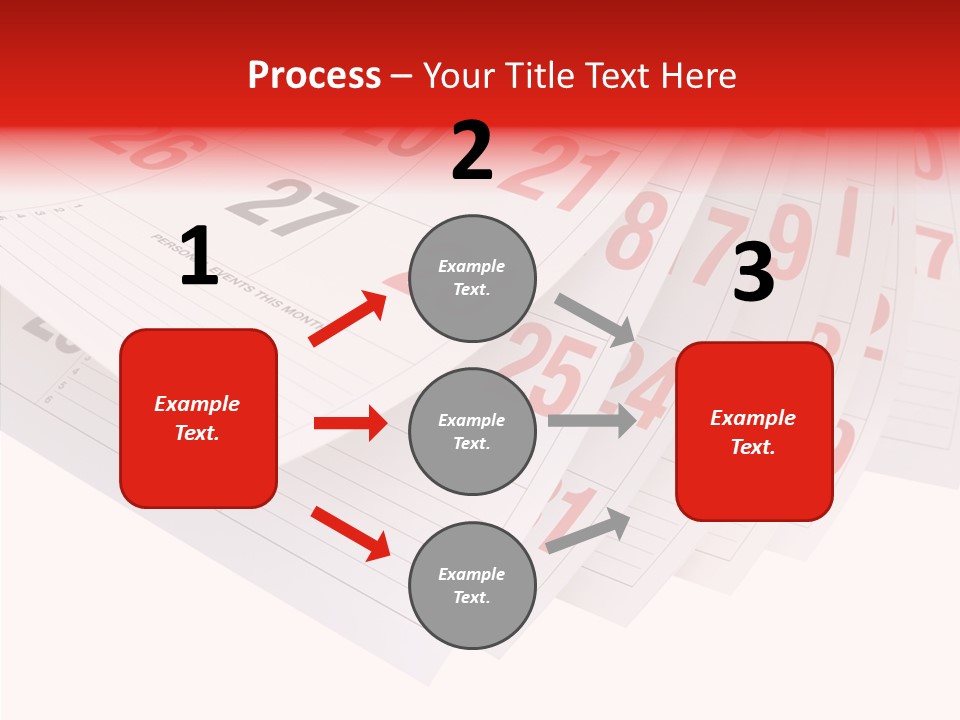 Process – Your Title Text Here

1

Example Text.

2

Example Text.

Example Text.

Example Text.

3

Example Text.